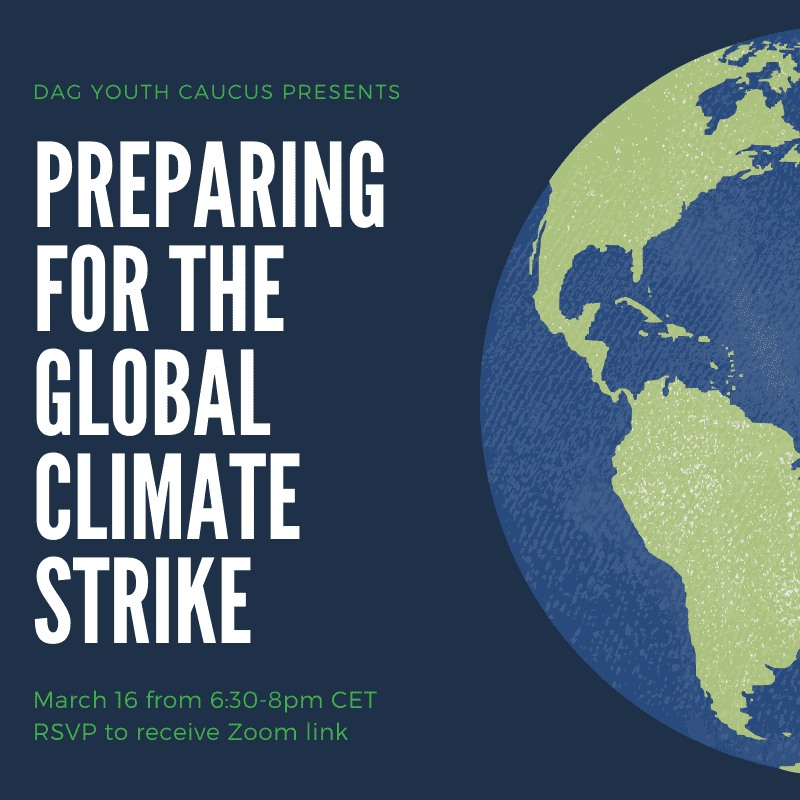 DAG YOUTH CAUCUS PRESENTS

PREPARING FOR THE GLOBAL CLIMATE STRIKE

March 16 from 6:30-8pm CET
RSVP to receive Zoom link